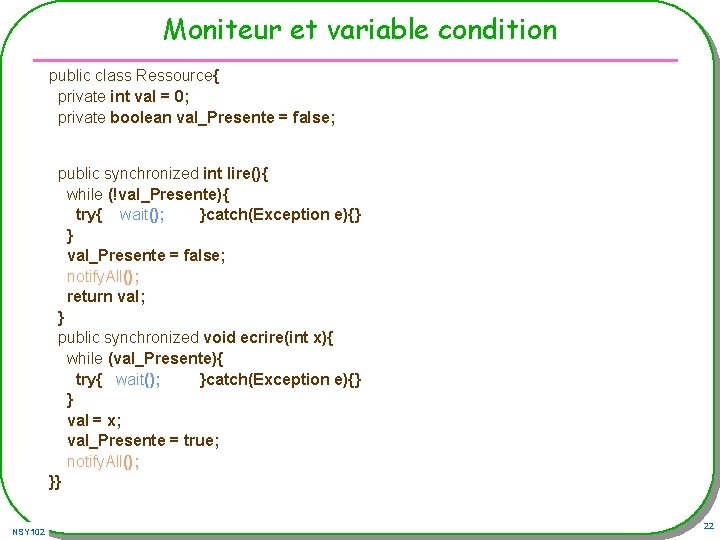 Moniteur et variable condition

public class Ressource{
  private int val = 0;
  private boolean val_Presente = false;

  public synchronized int lire(){
    while (!val_Presente){
      try{ wait(); }catch(Exception e){}
    }
    val_Presente = false;
    notifyAll();
    return val;
  }
  public synchronized void ecrire(int x){
    while (val_Presente){
      try{ wait(); }catch(Exception e){}
    }
    val = x;
    val_Presente = true;
    notifyAll();
}}

NSY102

22